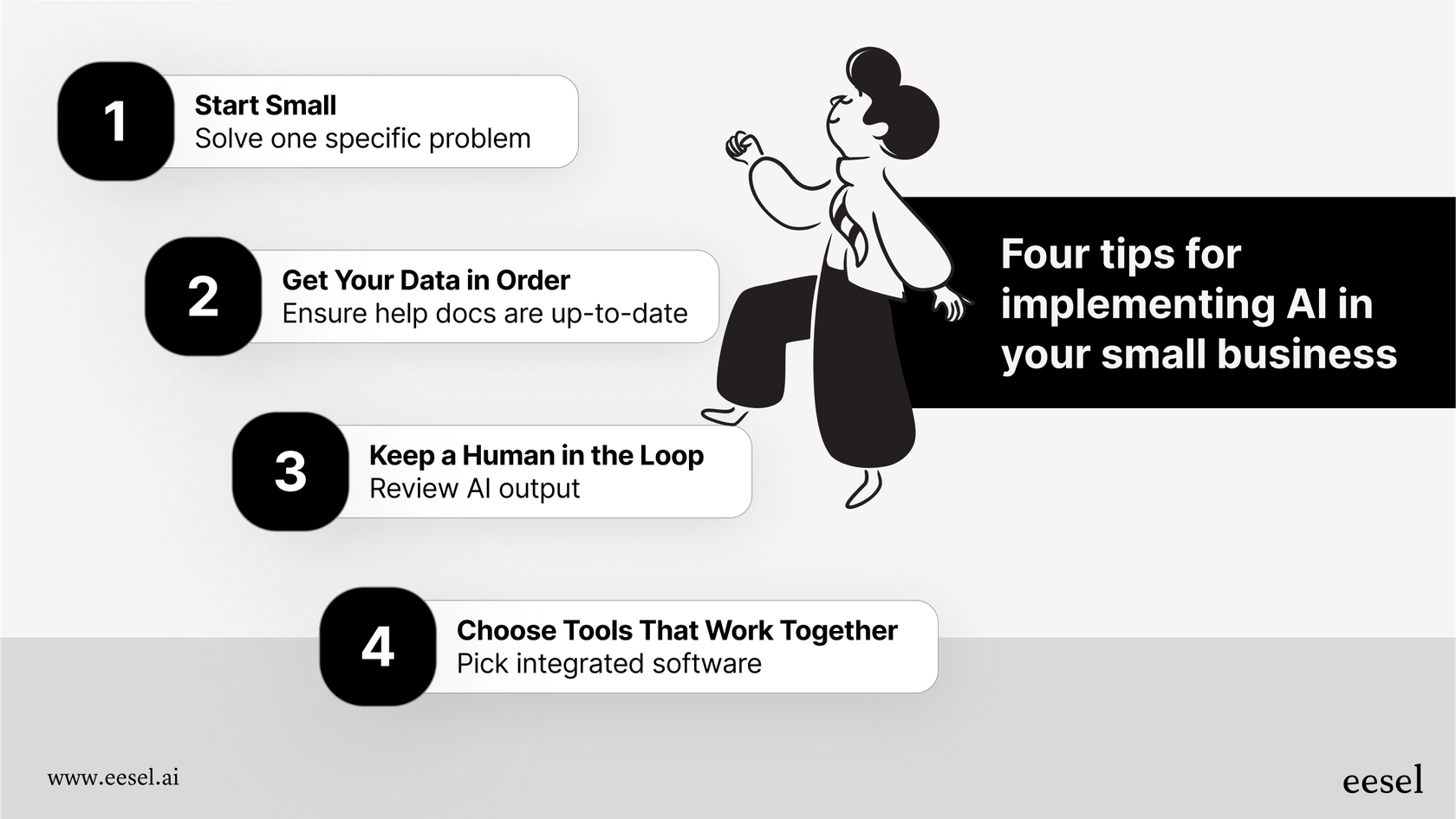 1
Start Small
Solve one specific problem

2
Get Your Data in Order
Ensure help docs are up-to-date

3
Keep a Human in the Loop
Review AI output

4
Choose Tools That Work Together
Pick integrated software

Four tips for implementing AI in your small business

www.eesel.ai

eesel